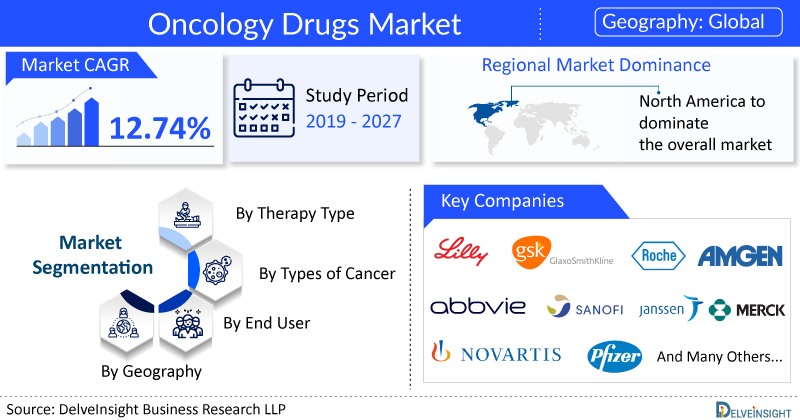 Oncology Drugs Market

Geography: Global

Market CAGR

12.74%

Study Period
2019 - 2027

Regional Market Dominance

North America to dominate the overall market

Market Segmentation

By Therapy Type

By Types of Cancer

By End User

By Geography

Key Companies

Lilly

gsk GlaxoSmithKline

Roche

AMGEN

abbvie

SANOFI

janssen

MERCK

NOVARTIS

Pfizer

And Many Others...

Source: DelveInsight Business Research LLP

DELVEINSIGHT